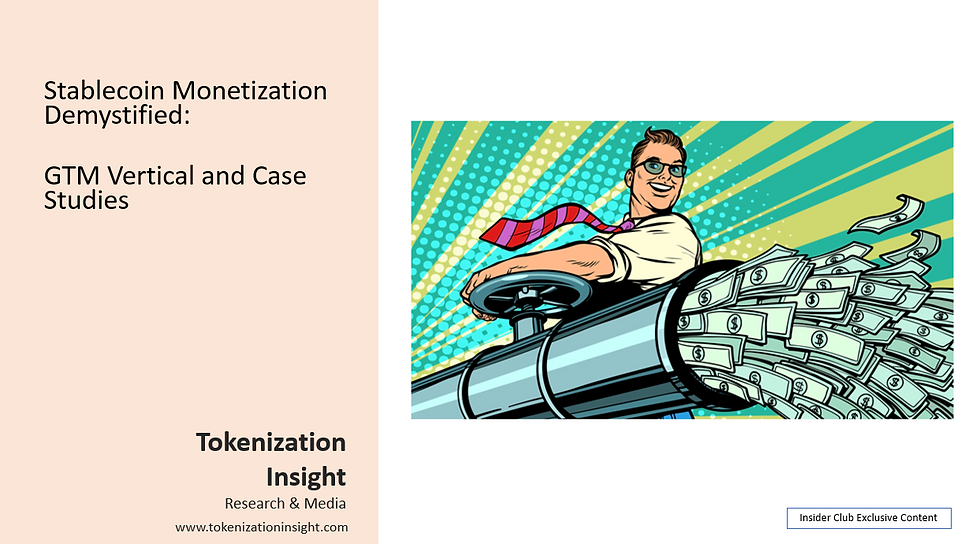 Stablecoin Monetization Demystified:

GTM Vertical and Case Studies

Tokenization Insight
Research & Media
www.tokenizationinsight.com

Insider Club Exclusive Content